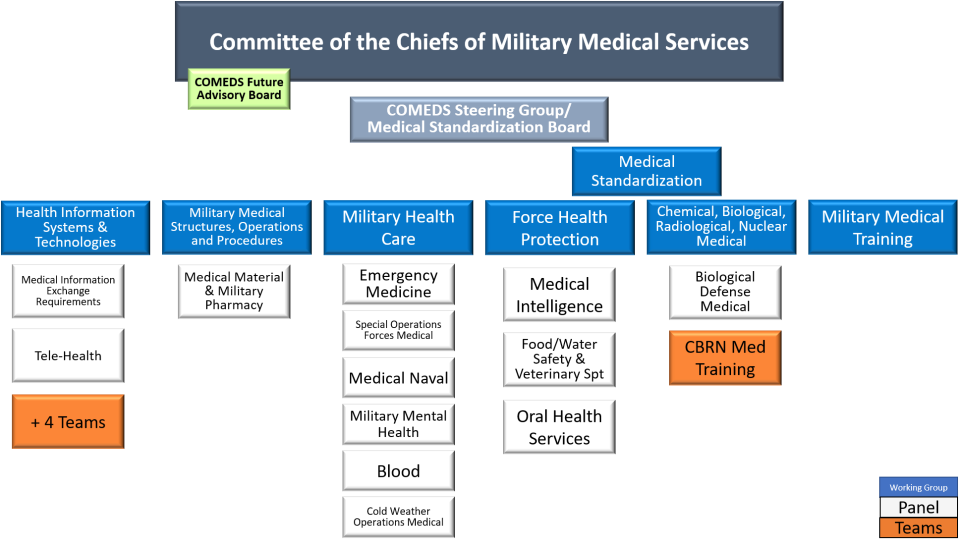 Committee of the Chiefs of Military Medical Services

COMEDS Future Advisory Board

COMEDS Steering Group/ Medical Standardization Board

Medical Standardization

Health Information Systems & Technologies

Medical Information Exchange Requirements

Tele-Health

+ 4 Teams

Military Medical Structures, Operations and Procedures

Medical Material & Military Pharmacy

Military Health Care

Emergency Medicine

Special Operations Forces Medical

Medical Naval

Military Mental Health

Blood

Cold Weather Operations Medical

Force Health Protection

Medical Intelligence

Food/Water Safety & Veterinary Spt

Oral Health Services

Chemical, Biological, Radiological, Nuclear Medical

Biological Defense Medical

CBRN Med Training

Military Medical Training

Working Group

Panel

Teams